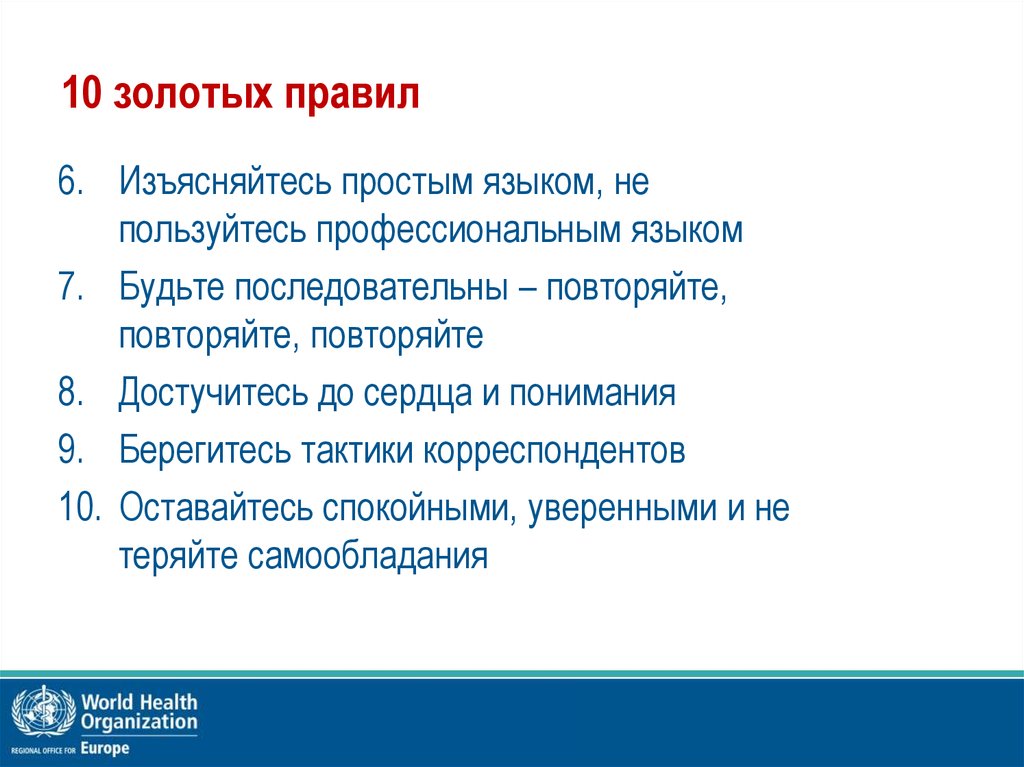 10 золотых правил

6. Изъясняйтесь простым языком, не пользуйтесь профессиональным языком
7. Будьте последовательны – повторяйте, повторяйте, повторяйте
8. Достучитесь до сердца и понимания
9. Берегитесь тактики корреспондентов
10. Оставайтесь спокойными, уверенными и не теряйте самообладания

World Health Organization
REGIONAL OFFICE FOR Europe